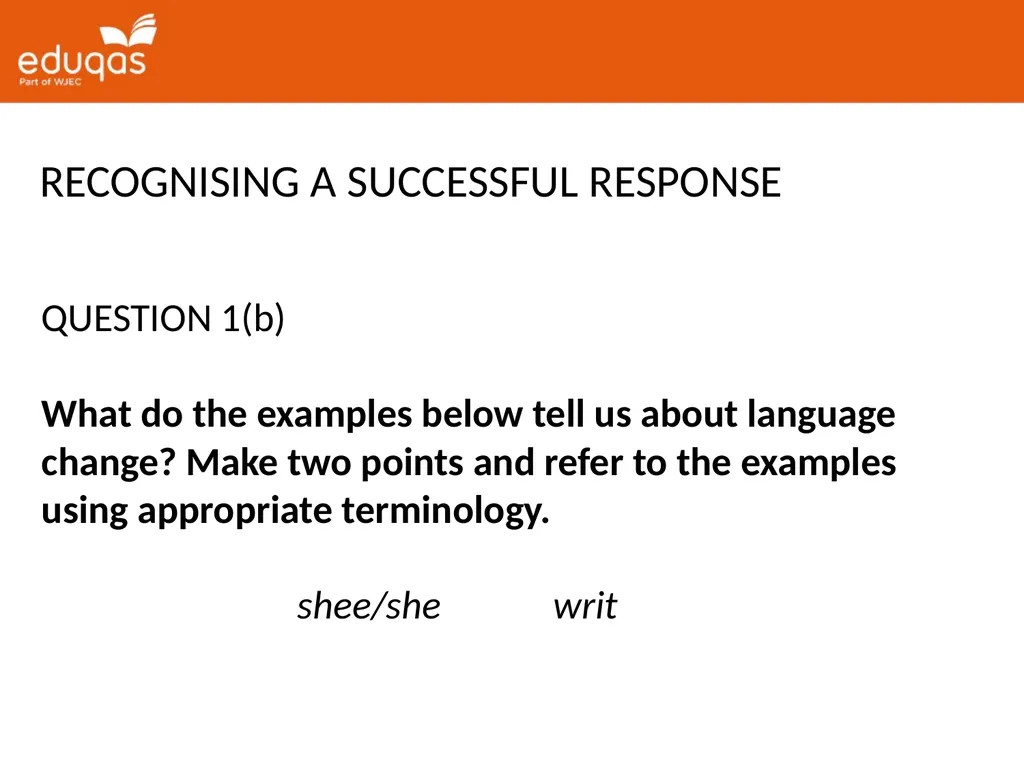 eduqas
Part of WJEC

RECOGNISING A SUCCESSFUL RESPONSE

QUESTION 1(b)

What do the examples below tell us about language change? Make two points and refer to the examples using appropriate terminology.

shee/she writ